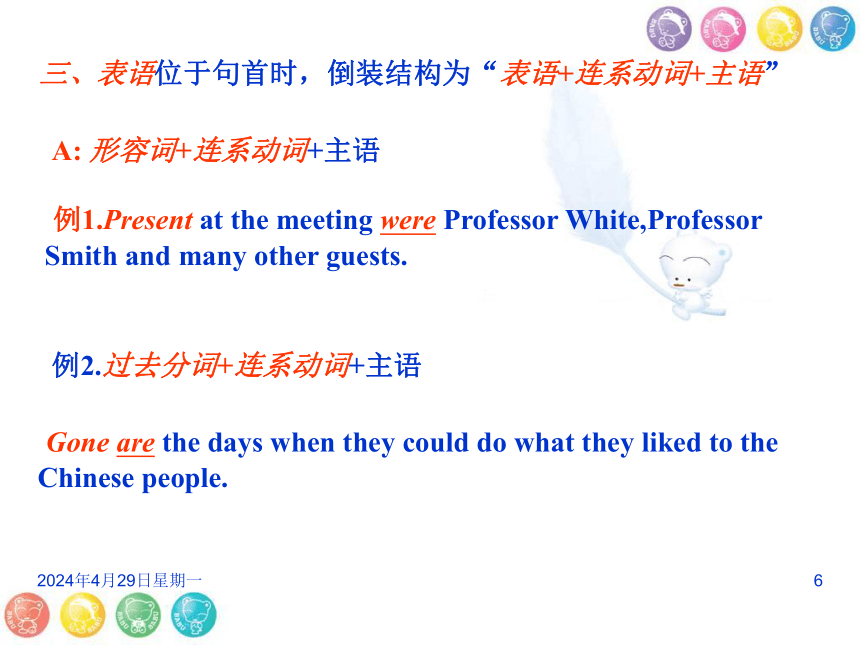 三、表语位于句首时，倒装结构为“表语+连系动词+主语”

A: 形容词+连系动词+主语

例1.Present at the meeting were Professor White,Professor Smith and many other guests.

例2.过去分词+连系动词+主语

Gone are the days when they could do what they liked to the Chinese people.

2024年4月29日星期一

6